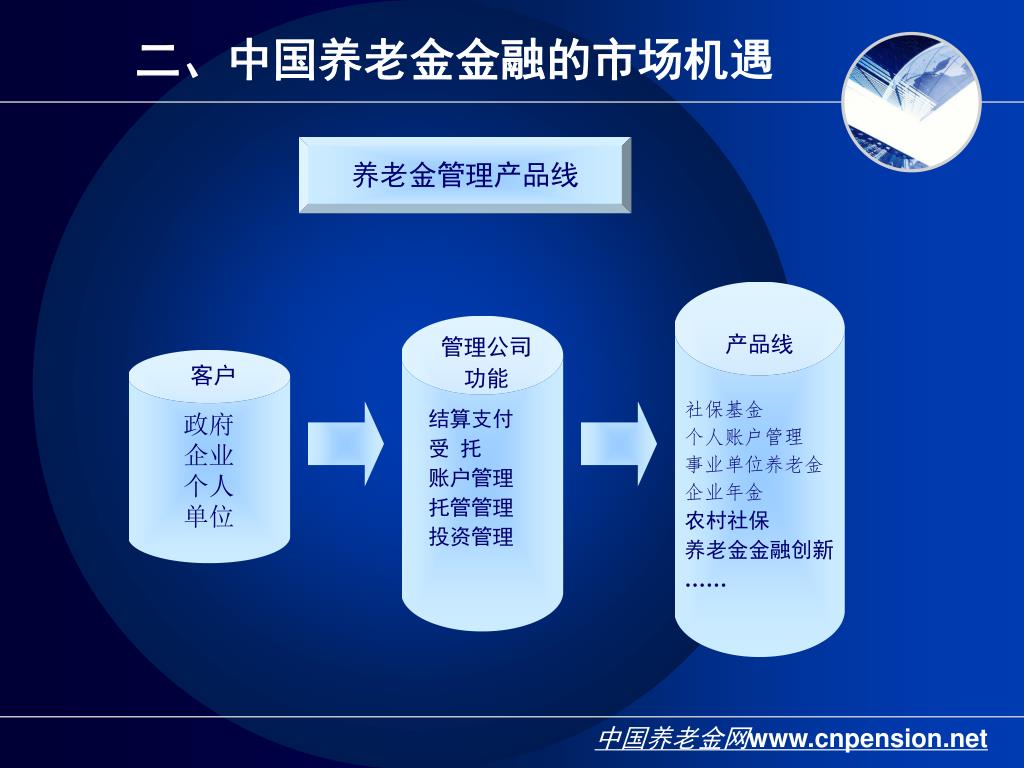 二、中国养老金金融的市场机遇

养老金管理产品线

客户

政府
企业
个人
单位

管理公司功能

结算支付
受 托
账户管理
托管管理
投资管理

产品线

社保基金
个人账户管理
事业单位养老金
企业年金
农村社保
养老金金融创新
……

中国养老金网www.cnpension.net